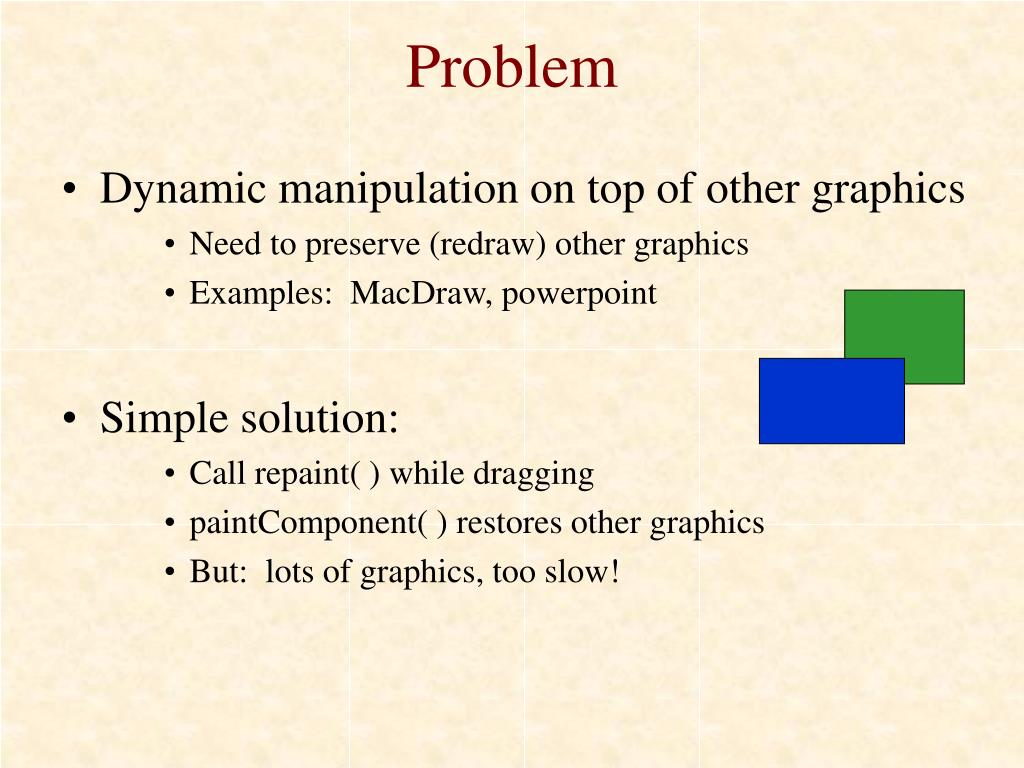 Problem

• Dynamic manipulation on top of other graphics
  • Need to preserve (redraw) other graphics
  • Examples: MacDraw, powerpoint

• Simple solution:
  • Call repaint( ) while dragging
  • paintComponent( ) restores other graphics
  • But: lots of graphics, too slow!